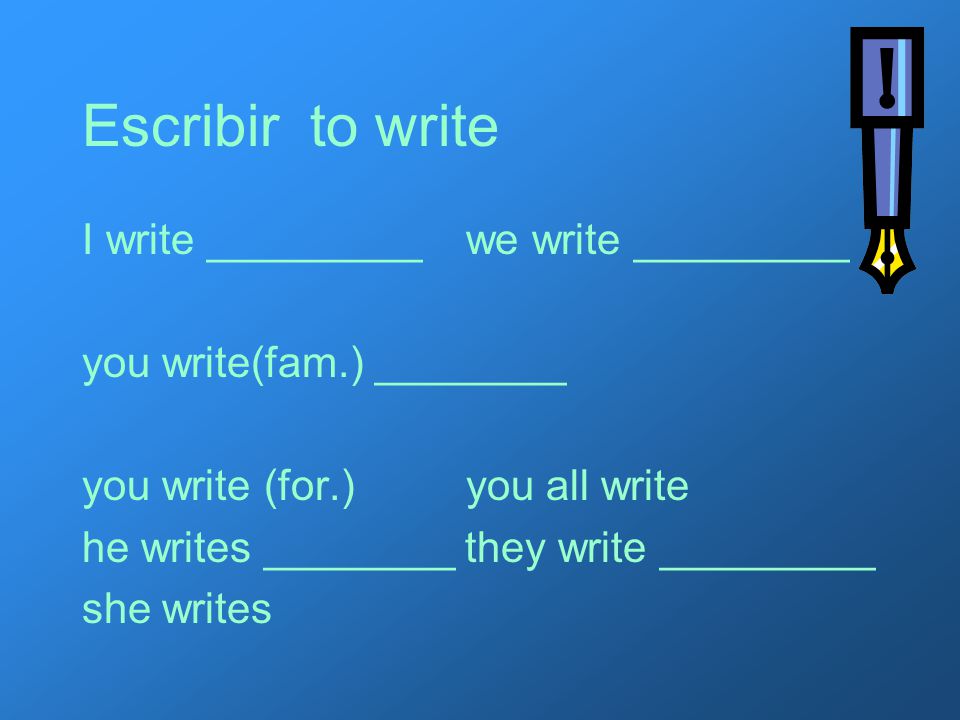 Escribir to write

I write _________ we write _________

you write(fam.) ________

you write (for.) you all write
he writes ________ they write _________
she writes